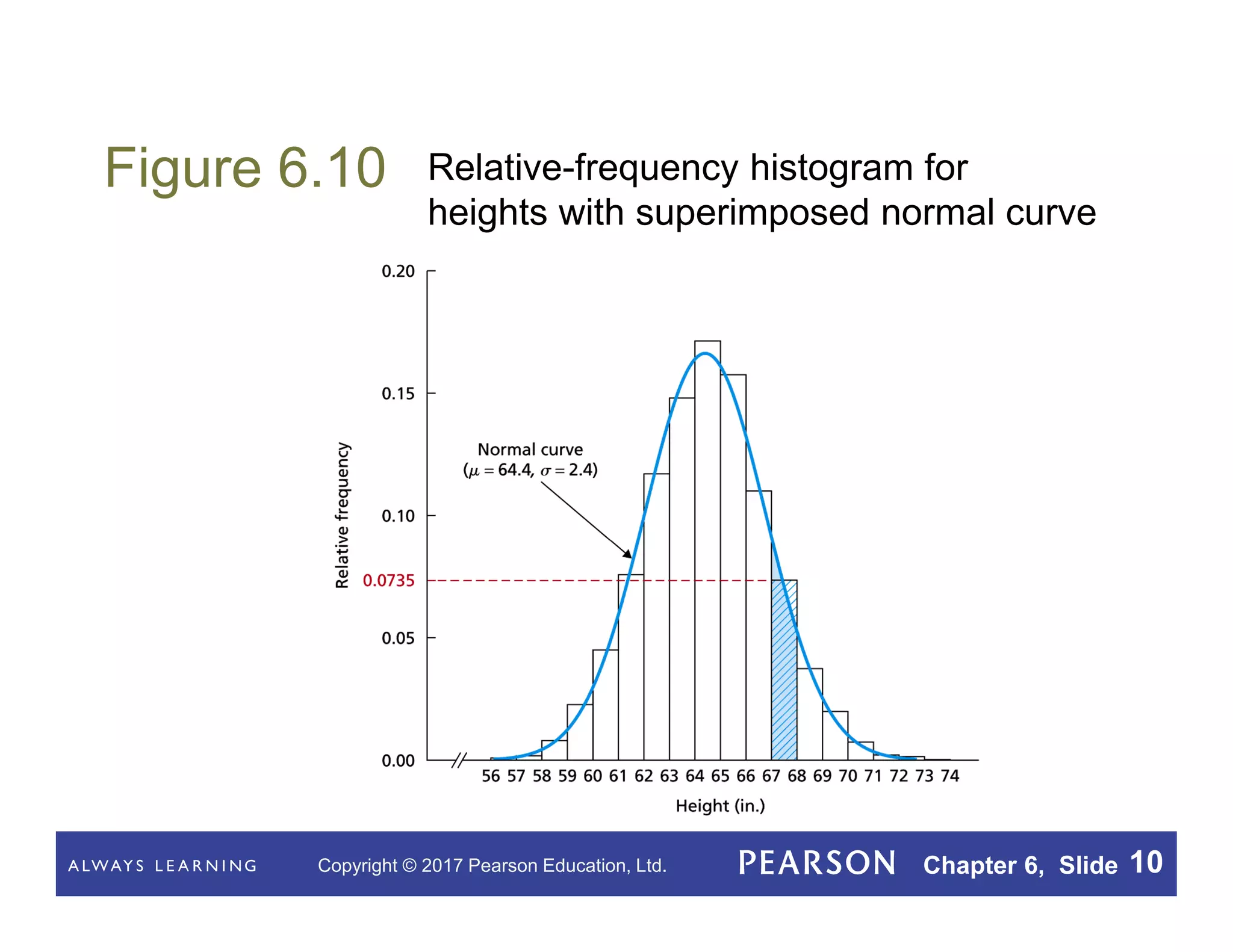 Figure 6.10 Relative-frequency histogram for heights with superimposed normal curve

0.20
0.15
0.10
0.0735
0.05
0.00

Relative frequency

Normal curve
($\mu = 64.4$, $\sigma = 2.4$)

56 57 58 59 60 61 62 63 64 65 66 67 68 69 70 71 72 73 74

Height (in.)

ALWAYS LEARNING Copyright © 2017 Pearson Education, Ltd. PEARSON Chapter 6, Slide 10